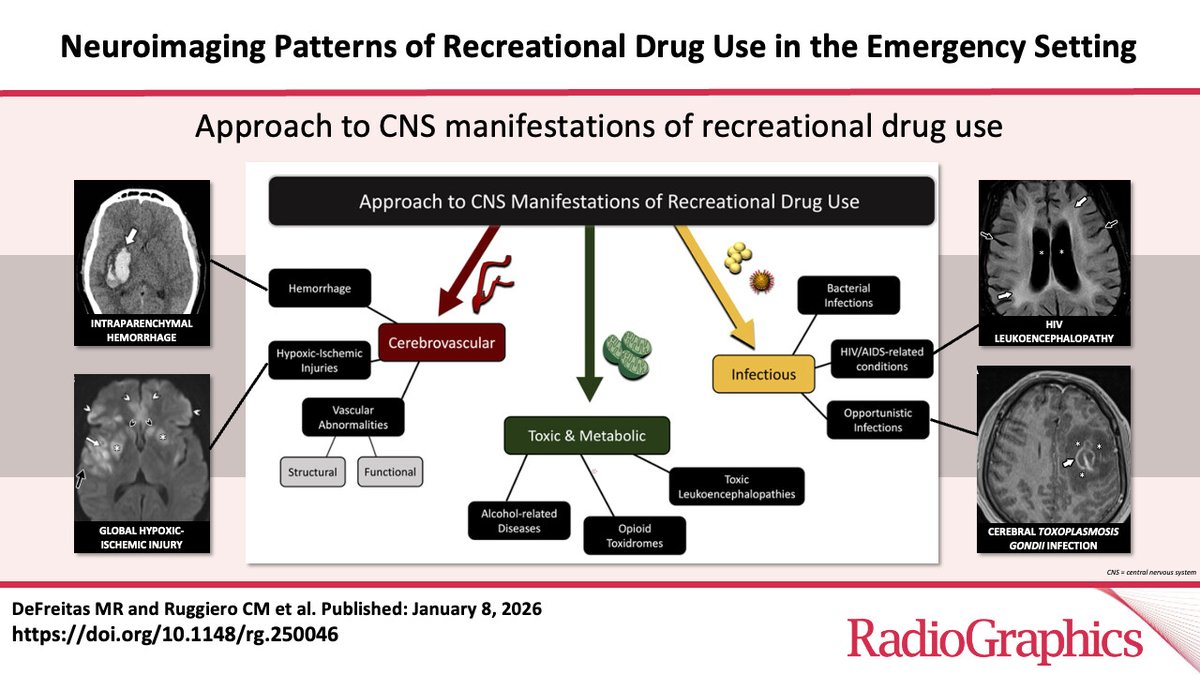 Neuroimaging Patterns of Recreational Drug Use in the Emergency Setting

Approach to CNS manifestations of recreational drug use

INTRAPARENCHYMAL HEMORRHAGE

GLOBAL HYPOXIC-ISCHEMIC INJURY

Approach to CNS Manifestations of Recreational Drug Use

Hemorrhage

Hypoxic-Ischemic Injuries

Cerebrovascular

Vascular Abnormalities

Structural

Functional

Toxic & Metabolic

Alcohol-related Diseases

Opioid Toxidromes

Toxic Leukoencephalopathies

Infectious

Bacterial Infections

HIV/AIDS-related conditions

Opportunistic Infections

HIV LEUKOENCEPHALOPATHY

CEREBRAL TOXOPLASMOSIS GONDII INFECTION

CNS = central nervous system

DeFreitas MR and Ruggiero CM et al. Published: January 8, 2026
https://doi.org/10.1148/rg.250046

RadioGraphics